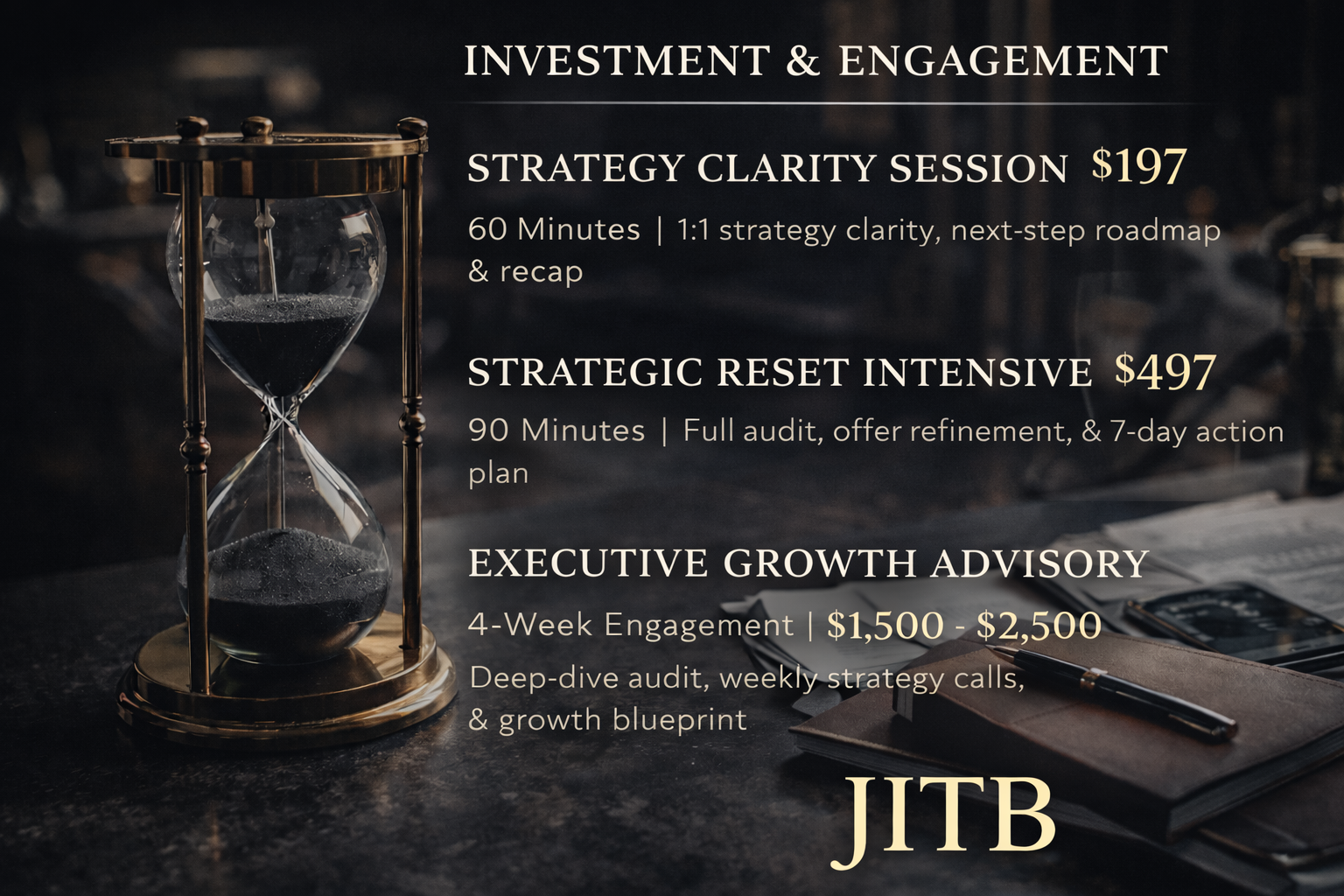 INVESTMENT & ENGAGEMENT

STRATEGY CLARITY SESSION $197

60 Minutes | 1:1 strategy clarity, next-step roadmap & recap

STRATEGIC RESET INTENSIVE $497

90 Minutes | Full audit, offer refinement, & 7-day action plan

EXECUTIVE GROWTH ADVISORY

4-Week Engagement | $1,500 - $2,500

Deep-dive audit, weekly strategy calls, & growth blueprint

JITB